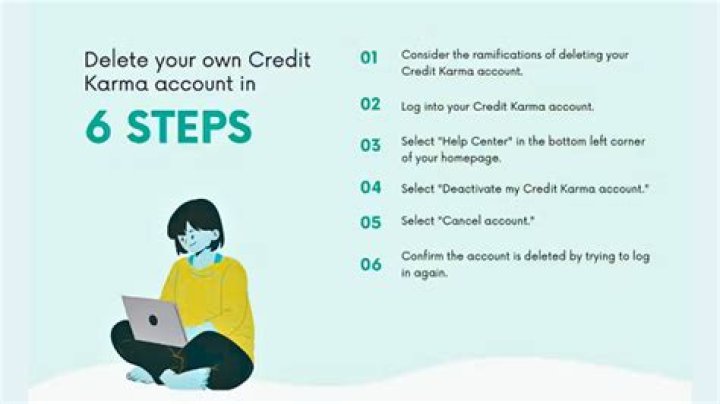 Delete your own Credit Karma account in

6 STEPS

01 Consider the ramifications of deleting your Credit Karma account.

02 Log into your Credit Karma account.

03 Select "Help Center" in the bottom left corner of your homepage.

04 Select "Deactivate my Credit Karma account."

05 Select "Cancel account."

06 Confirm the account is deleted by trying to log in again.